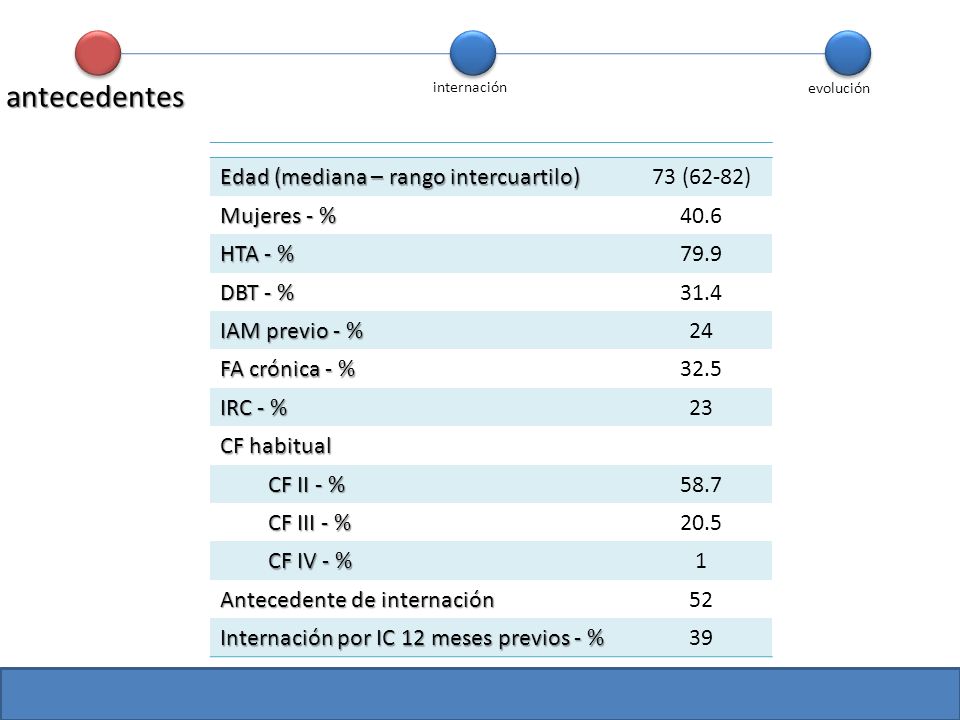 antecedentes

internación

evolución

| | |
|---|---|
| Edad (mediana – rango intercuartilo) | 73 (62-82) |
| Mujeres - % | 40.6 |
| HTA - % | 79.9 |
| DBT - % | 31.4 |
| IAM previo - % | 24 |
| FA crónica - % | 32.5 |
| IRC - % | 23 |
| CF habitual | |
| CF II - % | 58.7 |
| CF III - % | 20.5 |
| CF IV - % | 1 |
| Antecedente de internación | 52 |
| Internación por IC 12 meses previos - % | 39 |